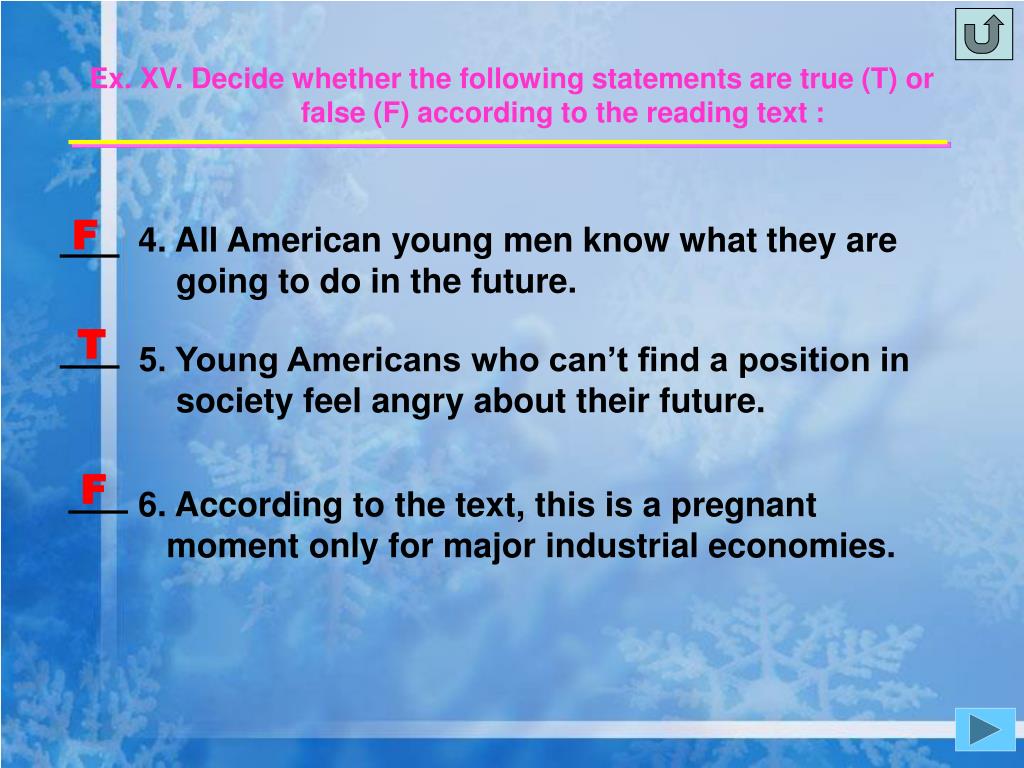 Ex. XV. Decide whether the following statements are true (T) or false (F) according to the reading text :

F 4. All American young men know what they are going to do in the future.

T 5. Young Americans who can’t find a position in society feel angry about their future.

F 6. According to the text, this is a pregnant moment only for major industrial economies.